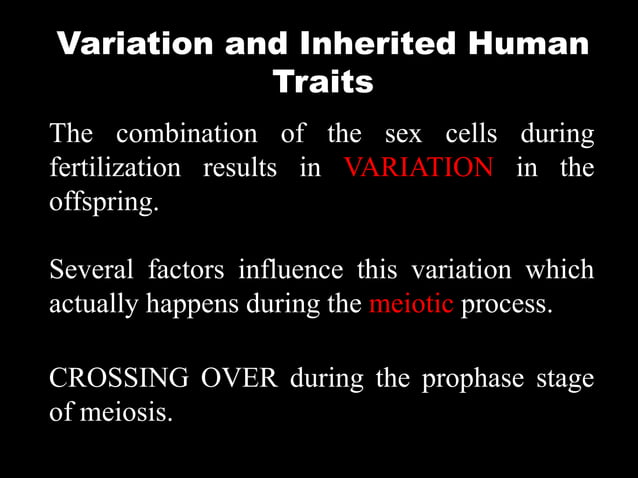 Variation and Inherited Human Traits

The combination of the sex cells during fertilization results in VARIATION in the offspring.

Several factors influence this variation which actually happens during the meiotic process.

CROSSING OVER during the prophase stage of meiosis.